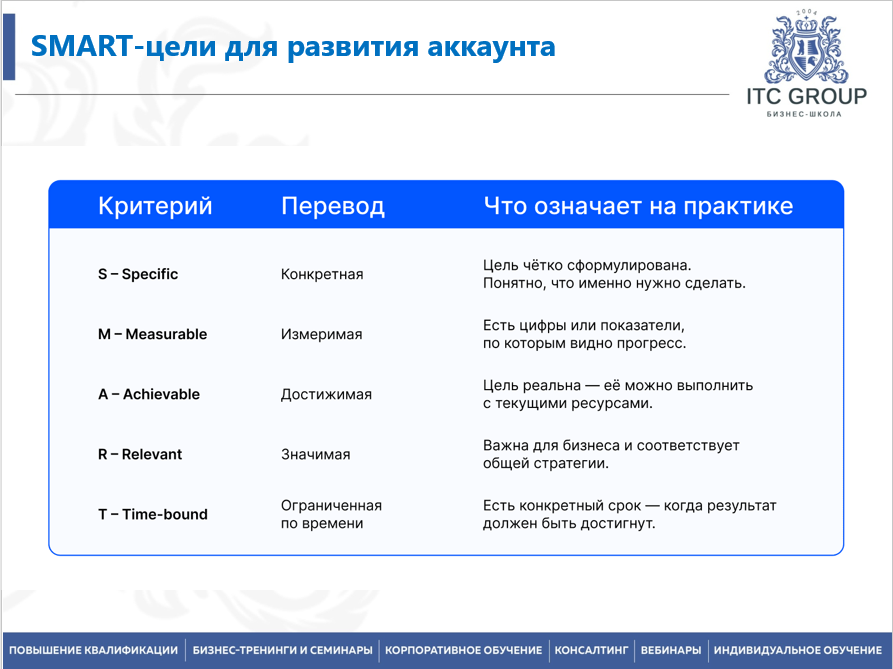 SMART-цели для развития аккаунта

2004
ITC GROUP
БИЗНЕС-ШКОЛА

| Критерий | Перевод | Что означает на практике |
|---|---|---|
| S – Specific | Конкретная | Цель чётко сформулирована. Понятно, что именно нужно сделать. |
| M – Measurable | Измеримая | Есть цифры или показатели, по которым видно прогресс. |
| A – Achievable | Достижимая | Цель реальна — её можно выполнить с текущими ресурсами. |
| R – Relevant | Значимая | Важна для бизнеса и соответствует общей стратегии. |
| T – Time-bound | Ограниченная по времени | Есть конкретный срок — когда результат должен быть достигнут. |

ПОВЫШЕНИЕ КВАЛИФИКАЦИИ | БИЗНЕС-ТРЕНИНГИ И СЕМИНАРЫ | КОРПОРАТИВНОЕ ОБУЧЕНИЕ | КОНСАЛТИНГ | ВЕБИНАРЫ | ИНДИВИДУАЛЬНОЕ ОБУЧЕНИЕ